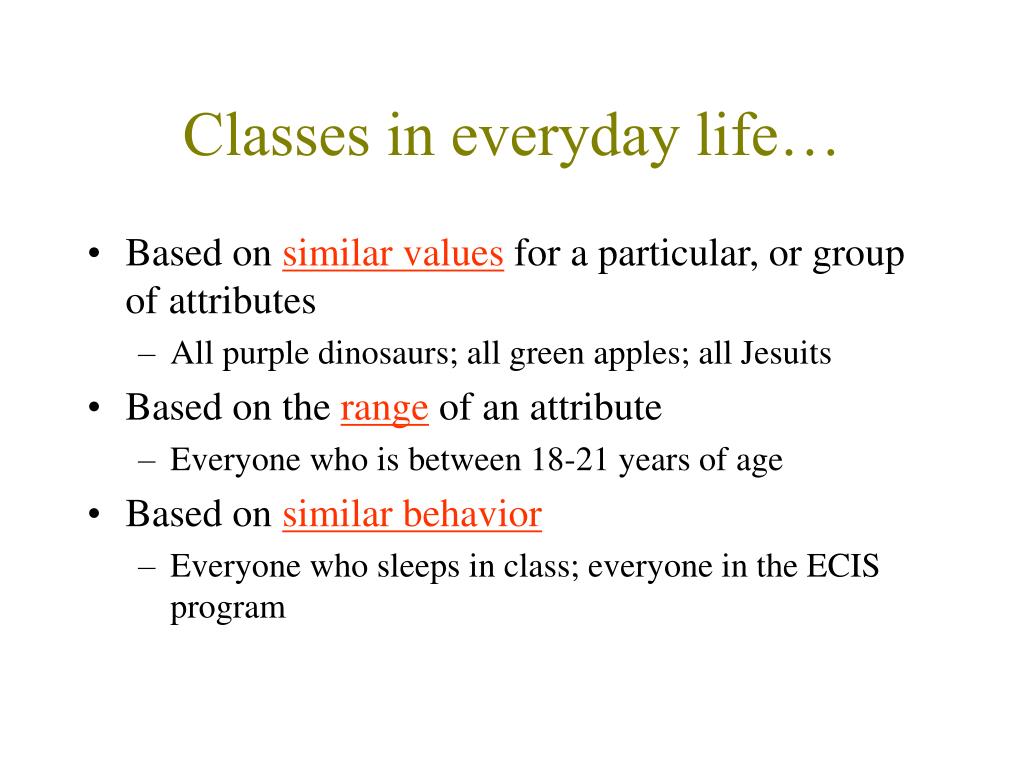 Classes in everyday life…

• Based on similar values for a particular, or group of attributes
– All purple dinosaurs; all green apples; all Jesuits
• Based on the range of an attribute
– Everyone who is between 18-21 years of age
• Based on similar behavior
– Everyone who sleeps in class; everyone in the ECIS program